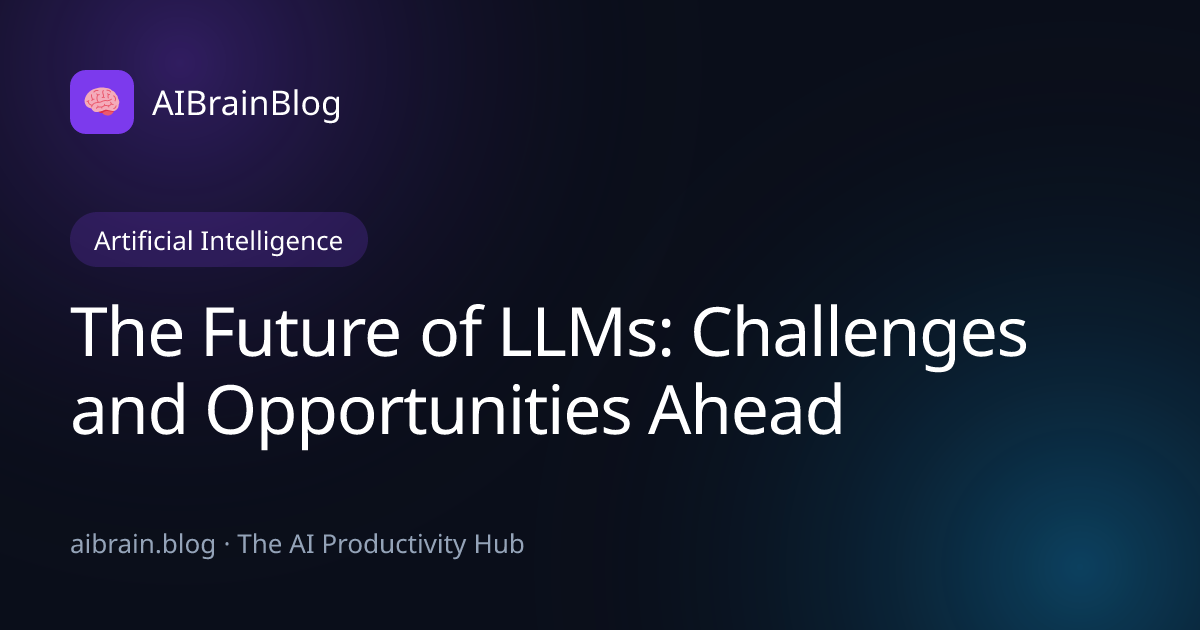 AIBrainBlog

Artificial Intelligence

The Future of LLMs: Challenges and Opportunities Ahead

aibrain.blog · The AI Productivity Hub